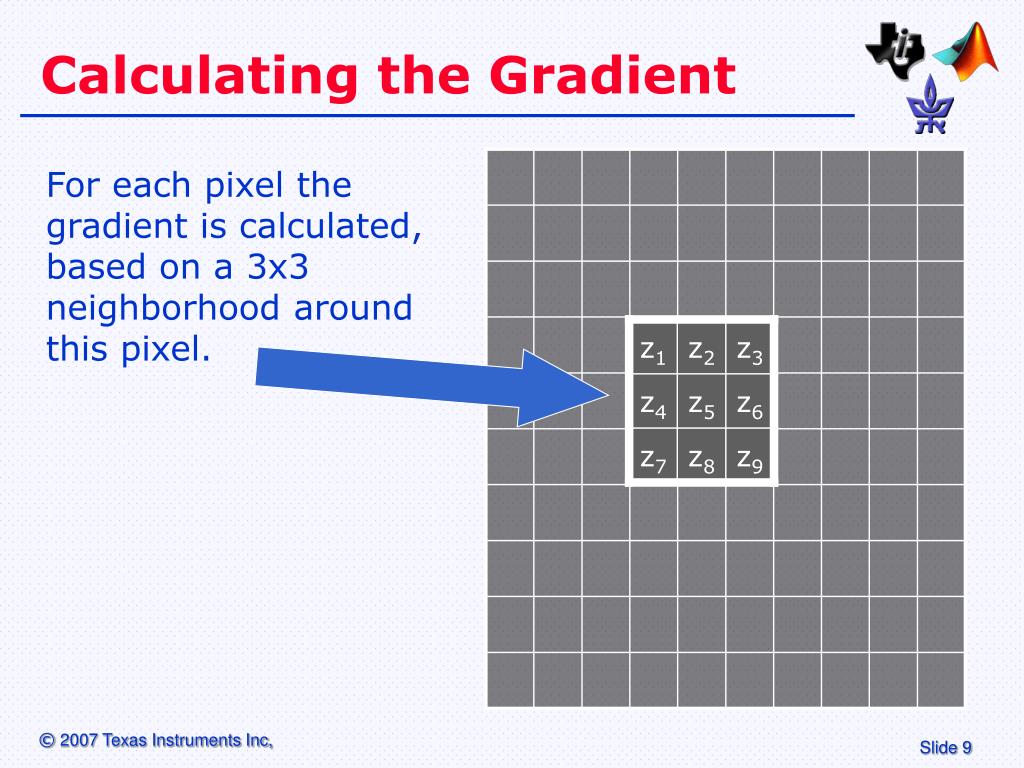 Calculating the Gradient

For each pixel the gradient is calculated, based on a 3x3 neighborhood around this pixel.

| $z_1$ | $z_2$ | $z_3$ |
|---|---|---|
| $z_4$ | $z_5$ | $z_6$ |
| $z_7$ | $z_8$ | $z_9$ |

© 2007 Texas Instruments Inc,

Slide 9